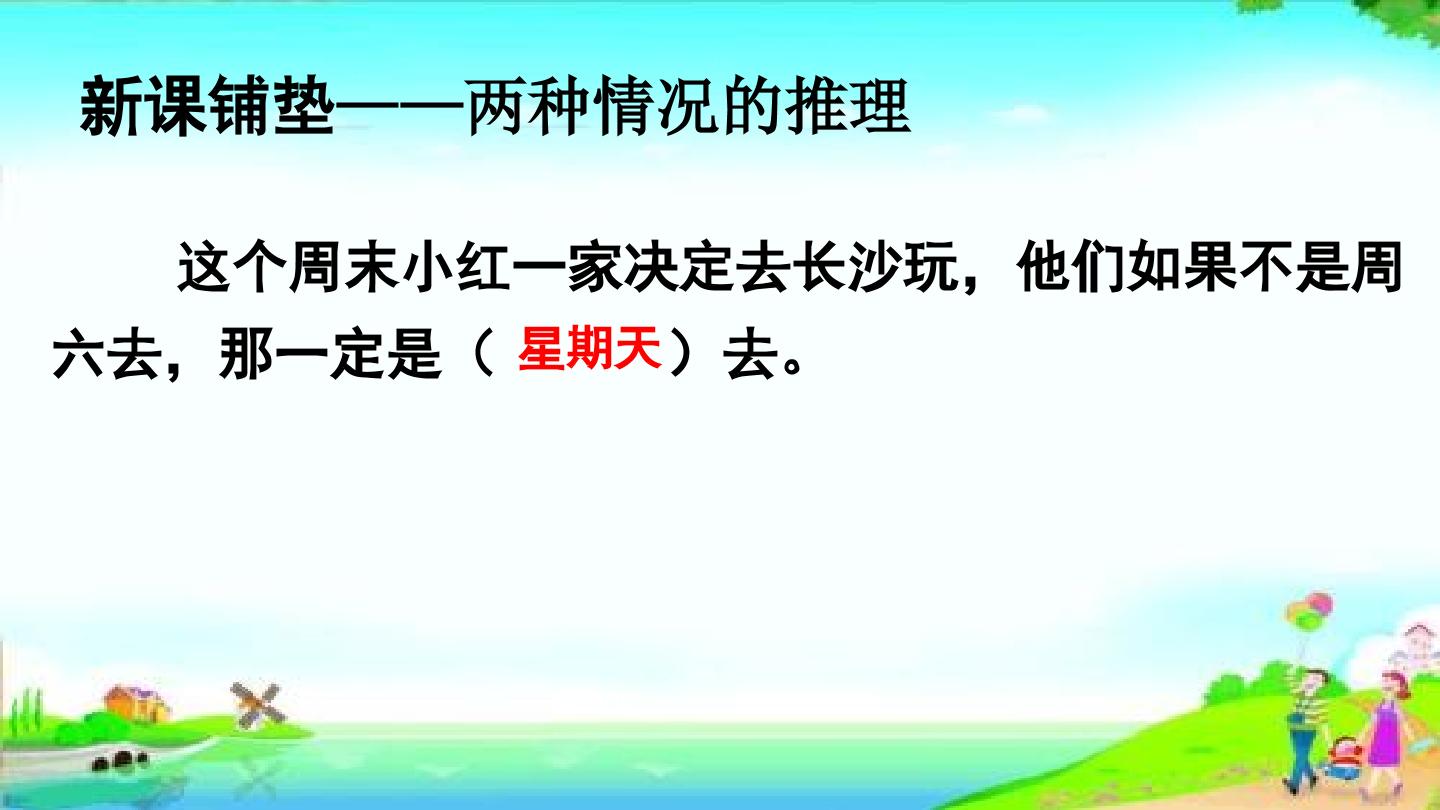 新课铺垫——两种情况的推理

这个周末小红一家决定去长沙玩，他们如果不是周六去，那一定是（ 星期天 ）去。